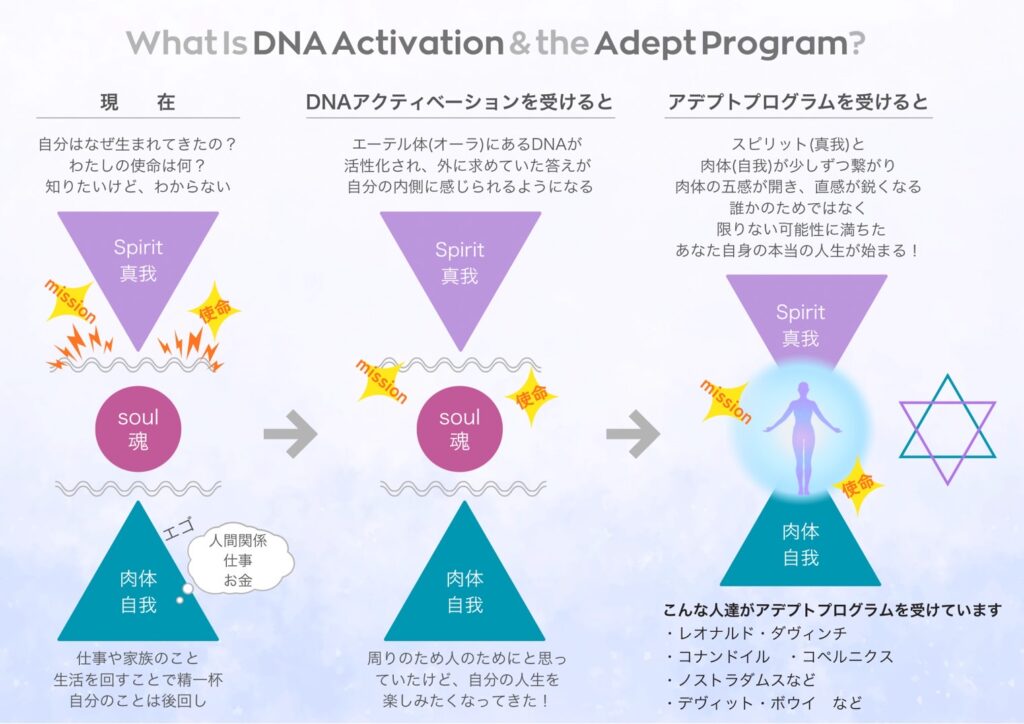 What Is DNA Activation & the Adept Program?

現　在

自分はなぜ生まれてきたの？
わたしの使命は何？
知りたいけど、わからない

Spirit
真我

mission

使命

soul
魂

エゴ

人間関係
仕事
お金

肉体
自我

仕事や家族のこと
生活を回すことで精一杯
自分のことは後回し

DNAアクティベーションを受けると

エーテル体(オーラ)にあるDNAが
活性化され、外に求めていた答えが
自分の内側に感じられるようになる

Spirit
真我

mission

使命

soul
魂

肉体
自我

周りのため人のためにと思っ
ていたけど、自分の人生を
楽しみたくなってきた！

アデプトプログラムを受けると

スピリット(真我)と
肉体(自我)が少しずつ繋がり
肉体の五感が開き、直感が鋭くなる
誰かのためではなく
限りない可能性に満ちた
あなた自身の本当の人生が始まる！

Spirit
真我

mission

使命

肉体
自我

こんな人達がアデプトプログラムを受けています
・レオナルド・ダヴィンチ
・コナンドイル　・コペルニクス
・ノストラダムスなど
・デヴィット・ボウイ　など